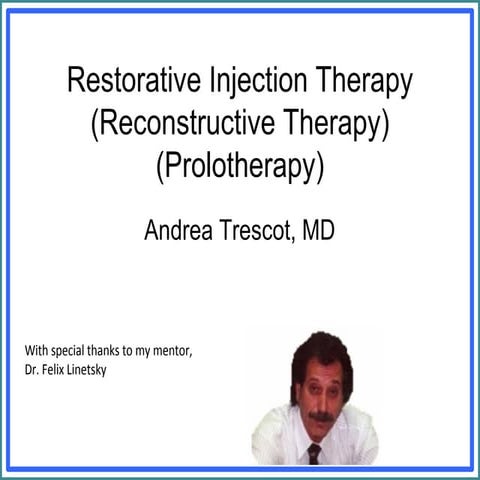 Restorative Injection Therapy
(Reconstructive Therapy)
(Prolotherapy)

Andrea Trescot, MD

With special thanks to my mentor, Dr. Felix Linetsky